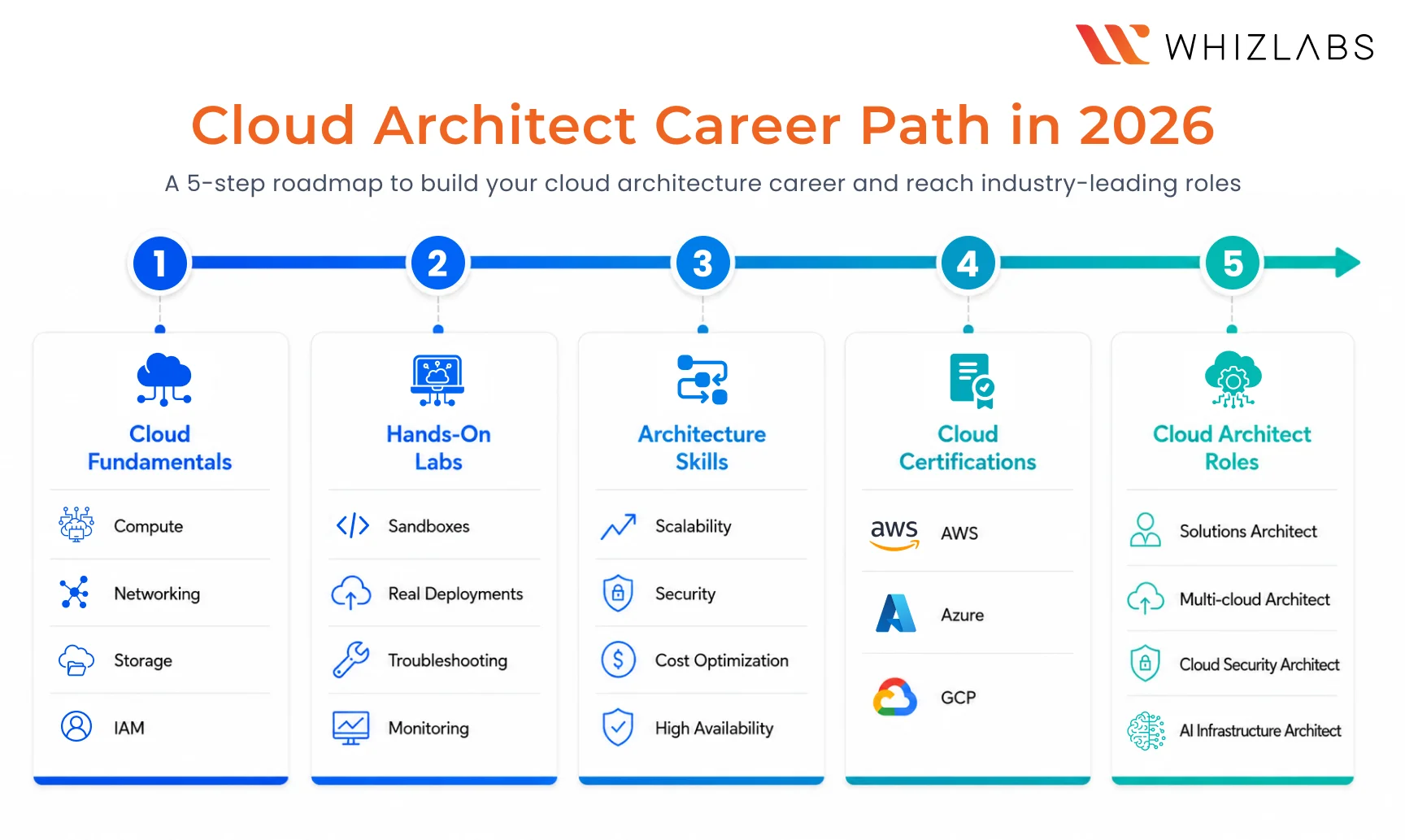 WHIZLABS

Cloud Architect Career Path in 2026

A 5-step roadmap to build your cloud architecture career and reach industry-leading roles

1

Cloud Fundamentals

Compute

Networking

Storage

IAM

2

Hands-On Labs

Sandboxes

Real Deployments

Troubleshooting

Monitoring

3

Architecture Skills

Scalability

Security

Cost Optimization

High Availability

4

Cloud Certifications

aws

AWS

Azure

GCP

5

Cloud Architect Roles

Solutions Architect

Multi-cloud Architect

Cloud Security Architect

AI Infrastructure Architect